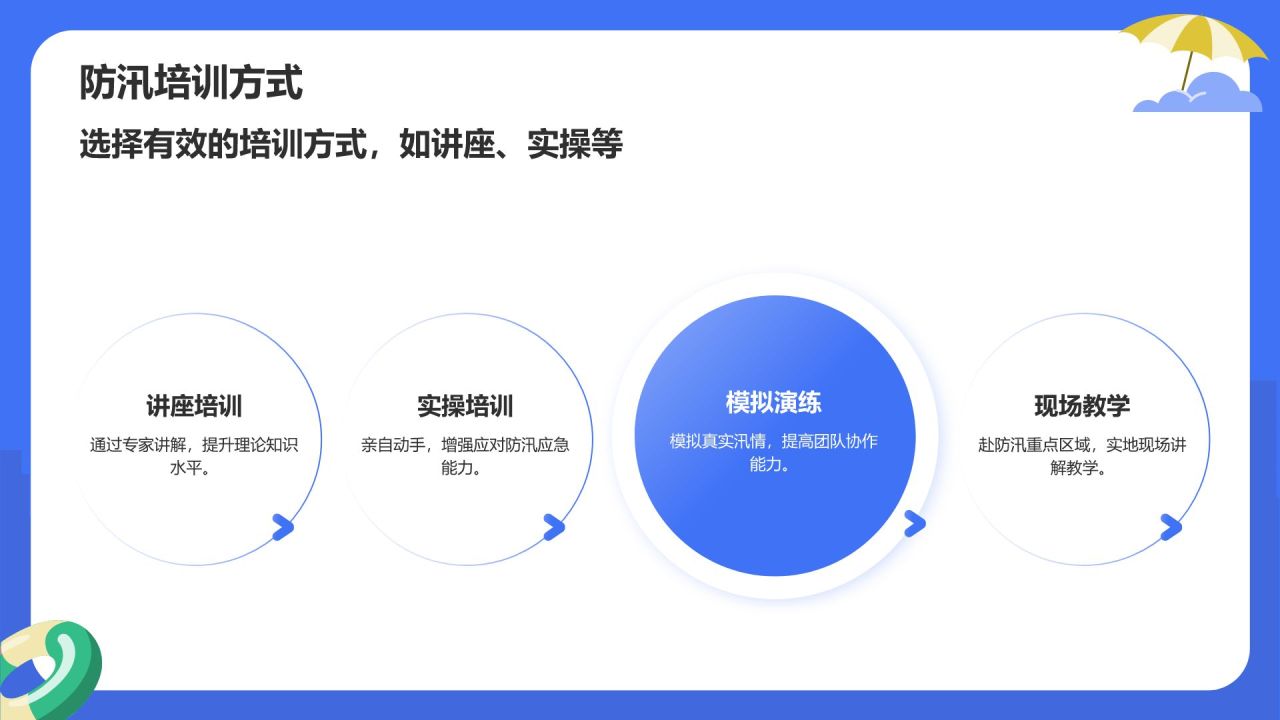 防汛培训方式

选择有效的培训方式，如讲座、实操等

讲座培训
通过专家讲解，提升理论知识水平。

实操培训
亲自动手，增强应对防汛应急能力。

模拟演练
模拟真实汛情，提高团队协作能力。

现场教学
赴防汛重点区域，实地现场讲解教学。